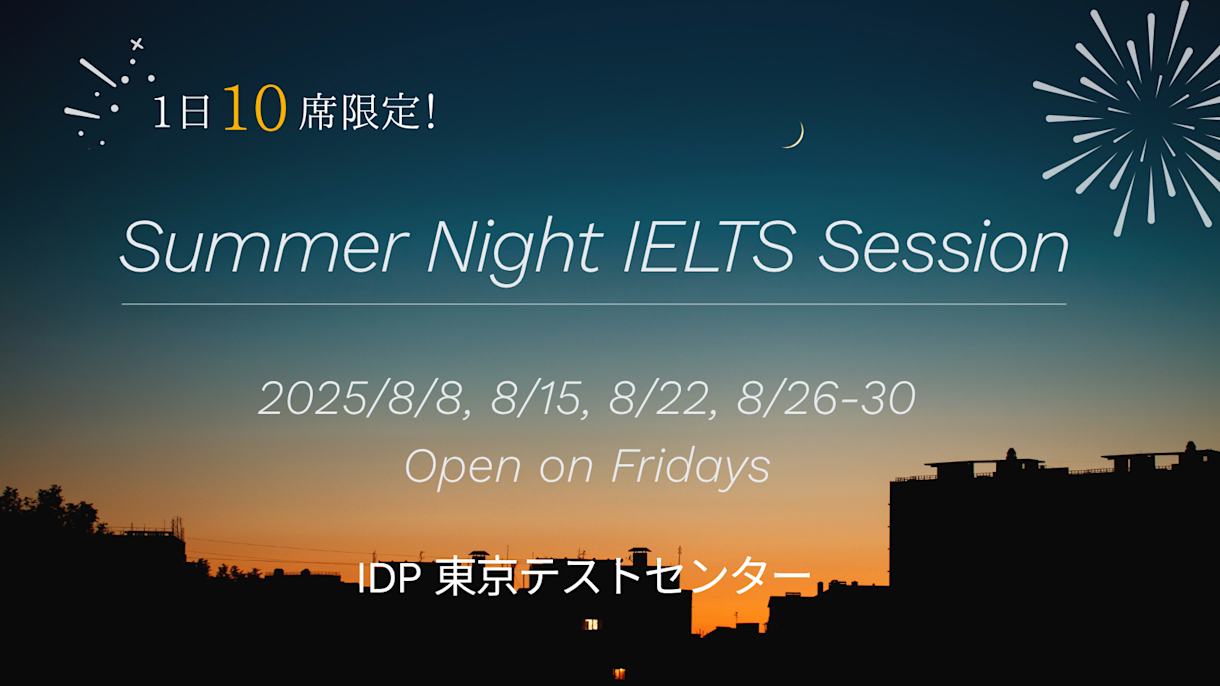 1日10席限定!

Summer Night IELTS Session

2025/8/8, 8/15, 8/22, 8/26-30
Open on Fridays

IDP 東京テストセンター